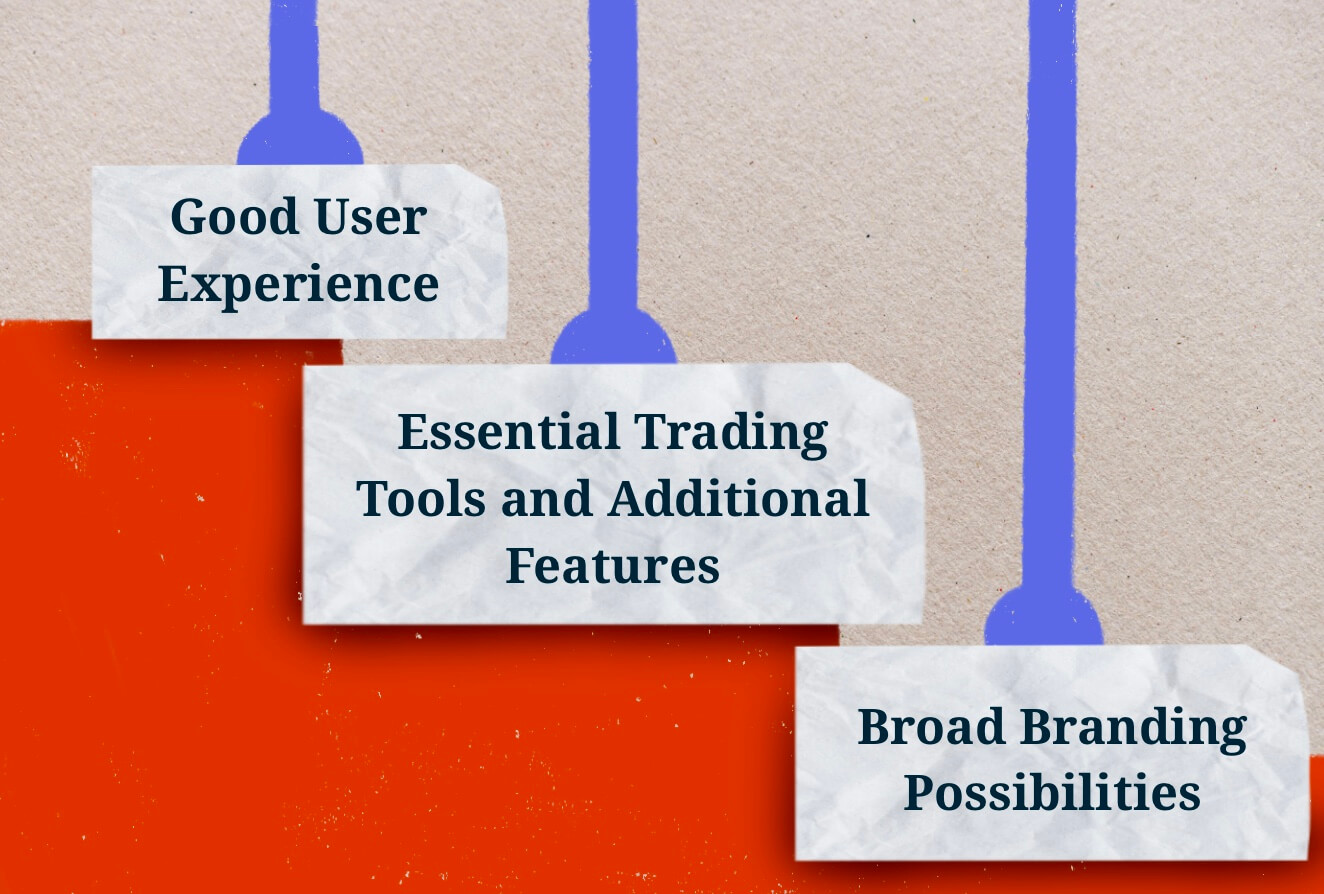 Good User Experience

Essential Trading Tools and Additional Features

Broad Branding Possibilities